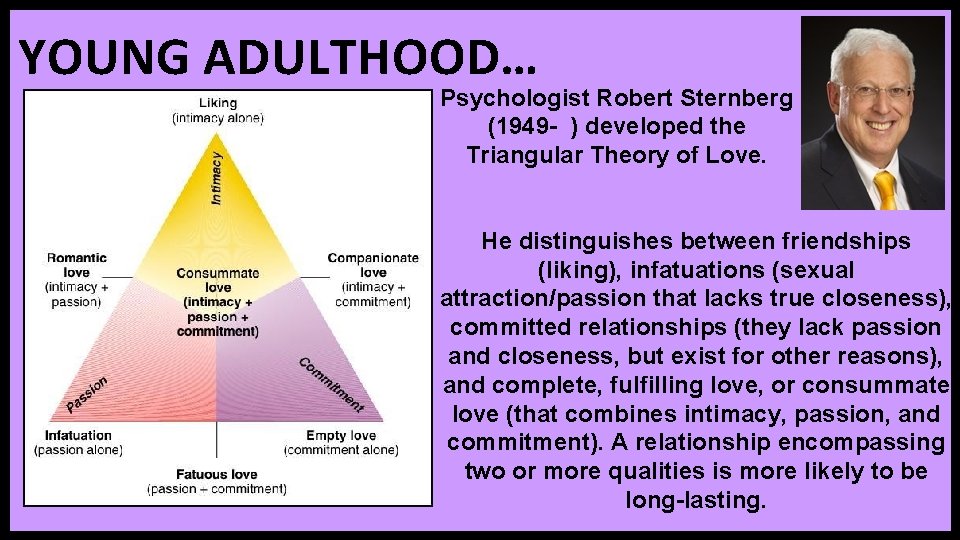 YOUNG ADULTHOOD…

Liking
(intimacy alone)

Intimacy

Romantic love
(intimacy + passion)

Consummate love
(intimacy + passion + commitment)

Companionate love
(intimacy + commitment)

Passion

Commitment

Infatuation
(passion alone)

Empty love
(commitment alone)

Fatuous love
(passion + commitment)

Psychologist Robert Sternberg (1949- ) developed the Triangular Theory of Love.

He distinguishes between friendships (liking), infatuations (sexual attraction/passion that lacks true closeness), committed relationships (they lack passion and closeness, but exist for other reasons), and complete, fulfilling love, or consummate love (that combines intimacy, passion, and commitment). A relationship encompassing two or more qualities is more likely to be long-lasting.